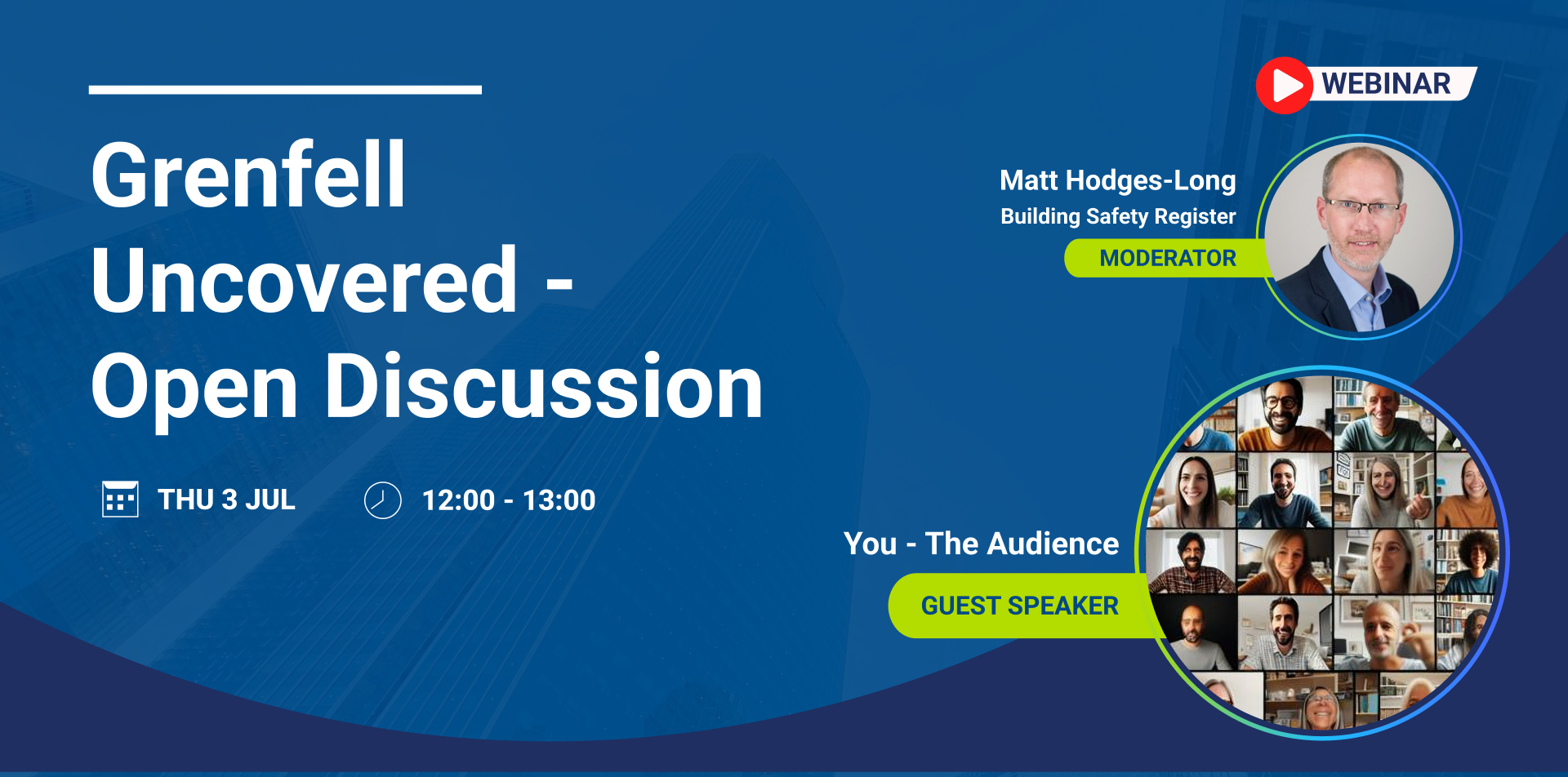 WEBINAR

Grenfell Uncovered - Open Discussion

THU 3 JUL

12:00 - 13:00

Matt Hodges-Long
Building Safety Register
MODERATOR

You - The Audience
GUEST SPEAKER